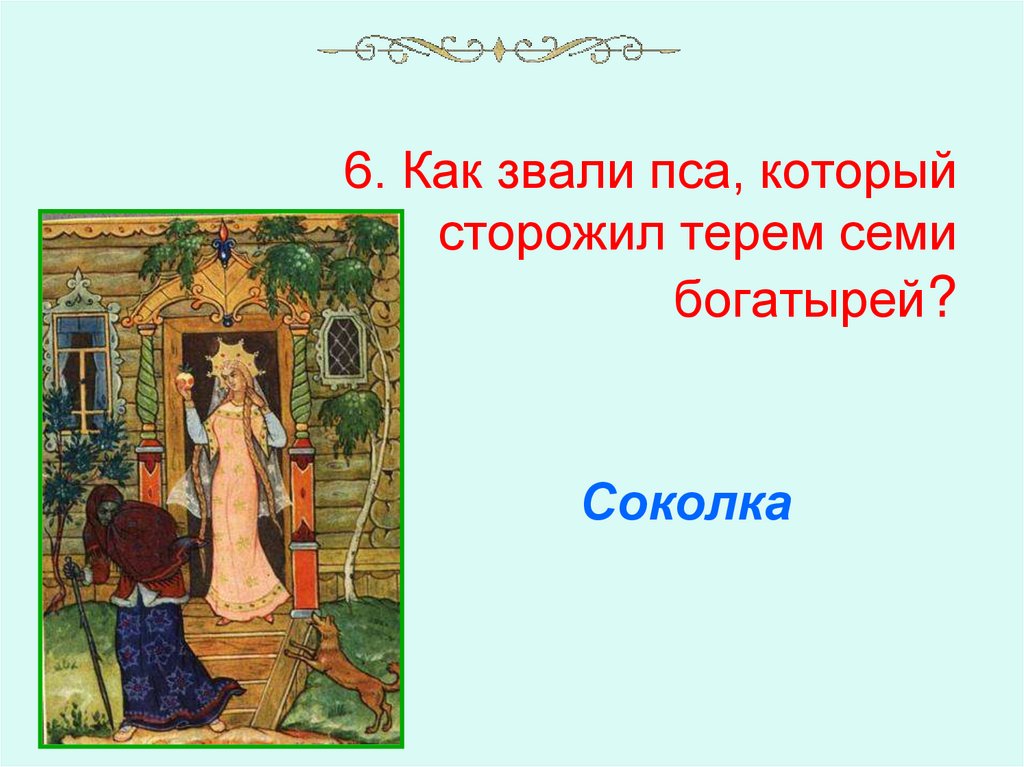 6. Как звали пса, который сторожил терем семи богатырей?

Соколка